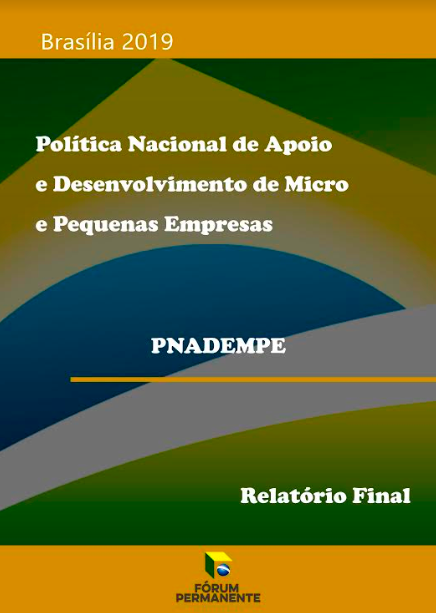 Brasília 2019

Política Nacional de Apoio e Desenvolvimento de Micro e Pequenas Empresas

PNADEMPE

Relatório Final

FÓRUM PERMANENTE